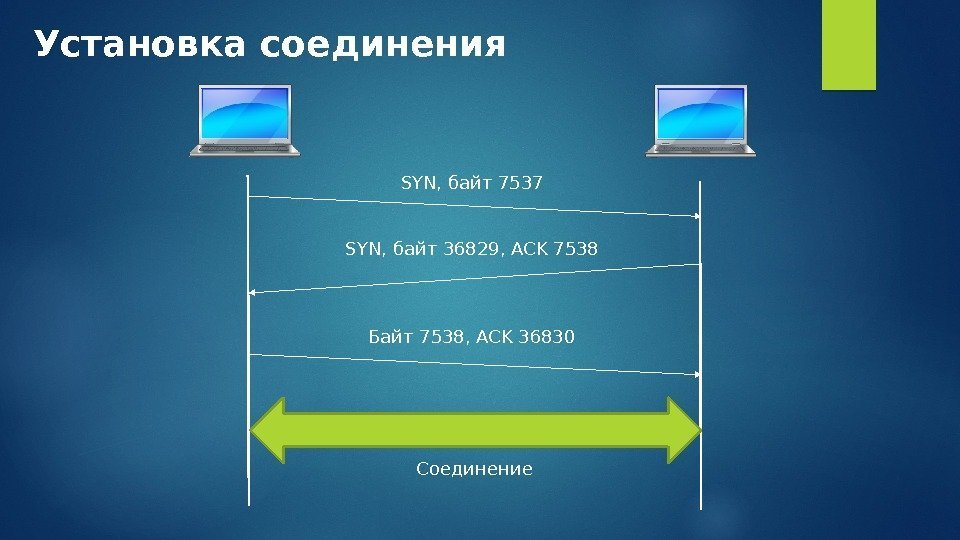 Установка соединения

SYN, байт 7537

SYN, байт 36829, ACK 7538

Байт 7538, ACK 36830

Соединение